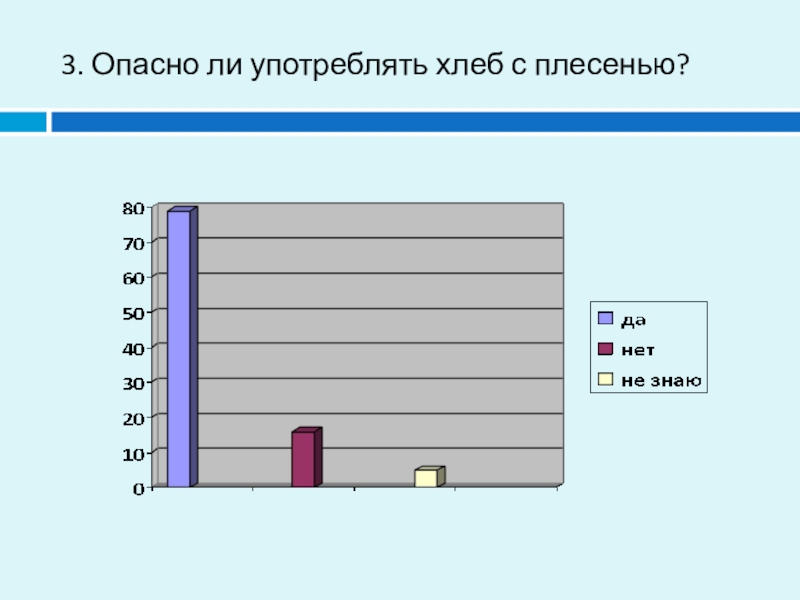 3. Опасно ли употреблять хлеб с плесенью?

80
70
60
50
40
30
20
10
0

да
нет
не знаю